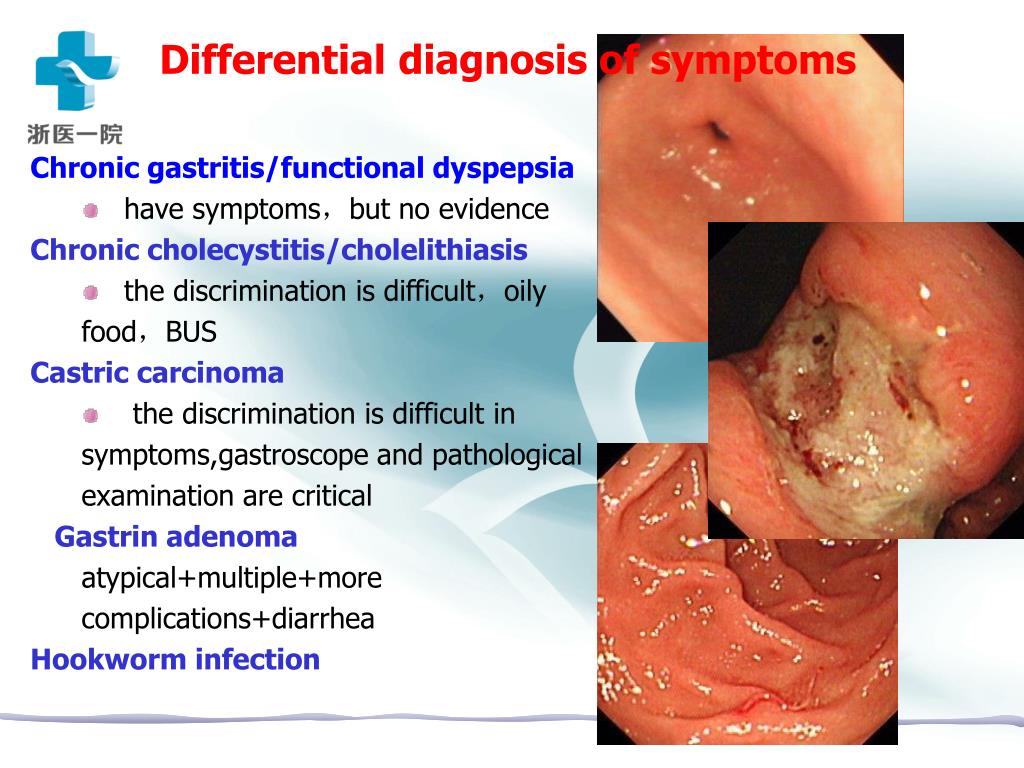 浙医一院

Differential diagnosis of symptoms

Chronic gastritis/functional dyspepsia

have symptoms，but no evidence

Chronic cholecystitis/cholelithiasis

the discrimination is difficult，oily food，BUS

Castric carcinoma

the discrimination is difficult in symptoms,gastroscope and pathological examination are critical

Gastrin adenoma

atypical+multiple+more complications+diarrhea

Hookworm infection